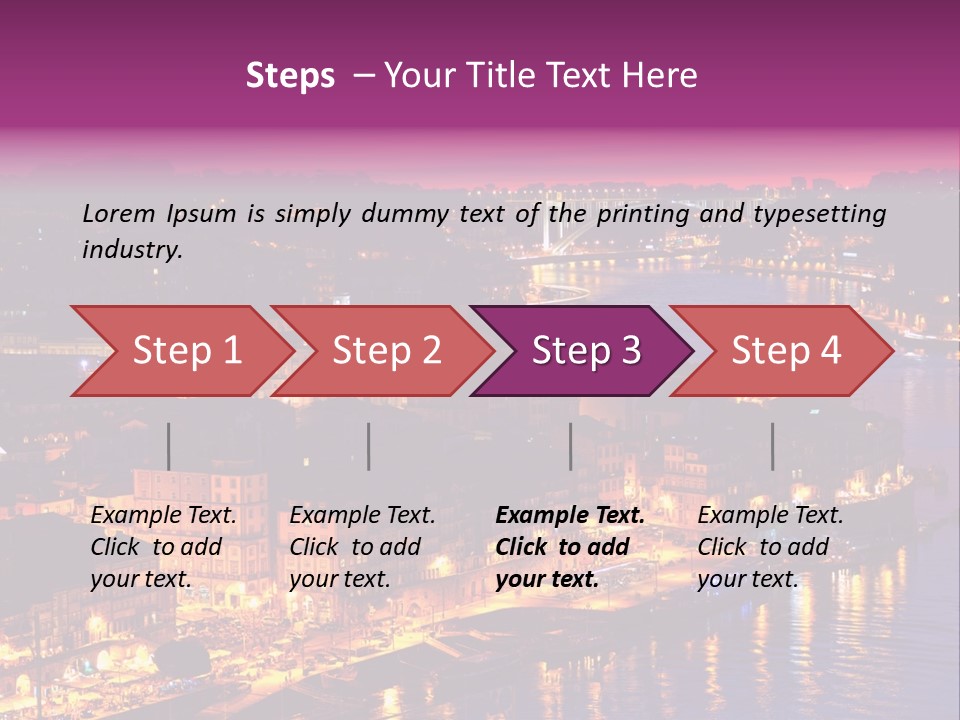 Steps – Your Title Text Here

Lorem Ipsum is simply dummy text of the printing and typesetting industry.

Step 1

Step 2

Step 3

Step 4

Example Text. Click to add your text.

Example Text. Click to add your text.

Example Text. Click to add your text.

Example Text. Click to add your text.